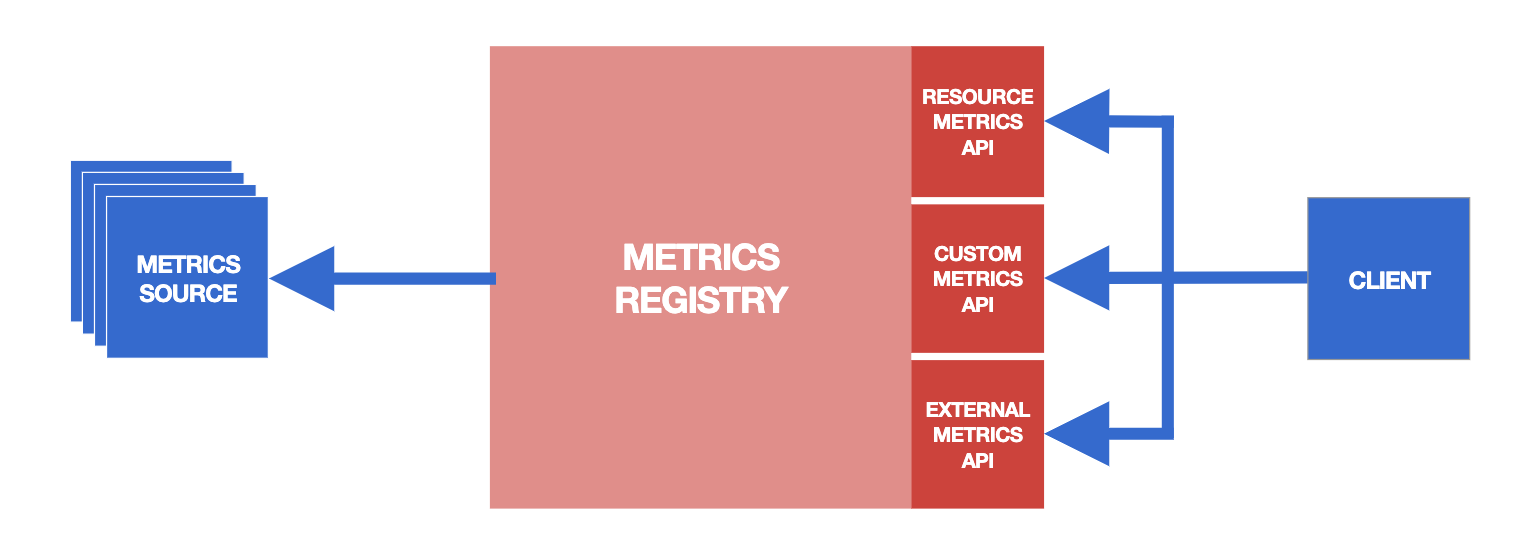 METRICS SOURCE

METRICS REGISTRY

RESOURCE METRICS API

CUSTOM METRICS API

EXTERNAL METRICS API

CLIENT